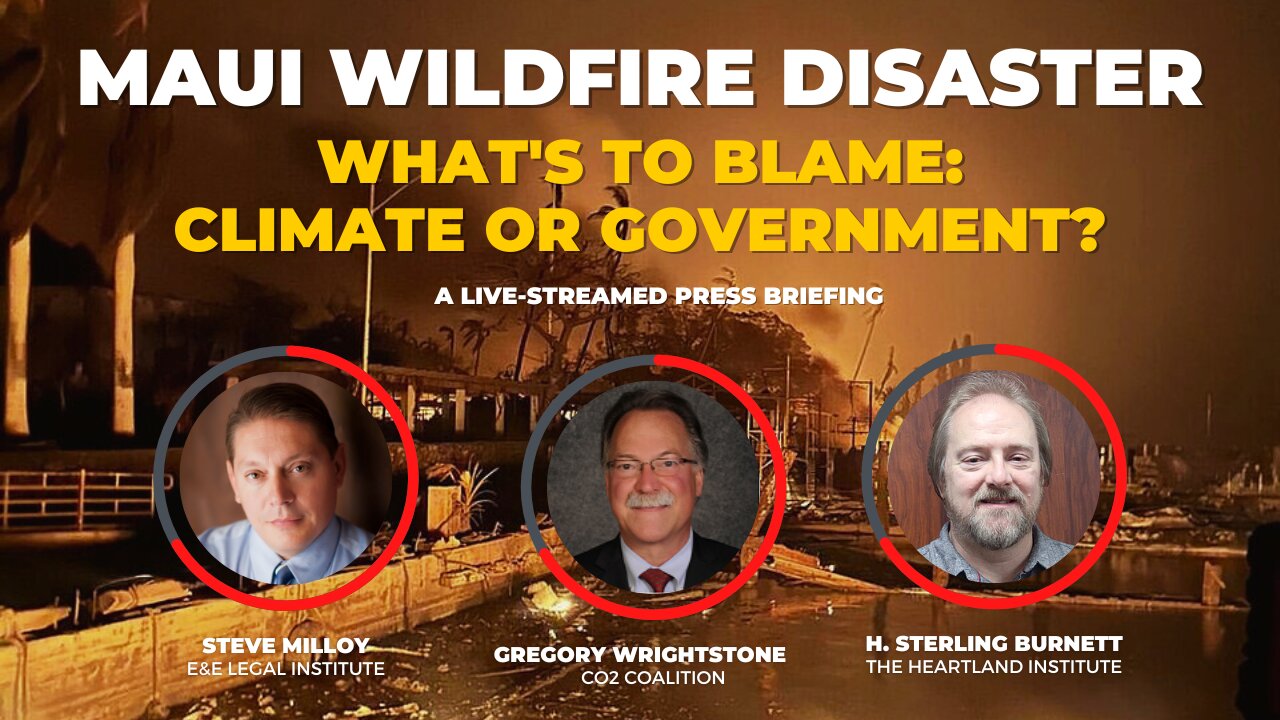 MAUI WILDFIRE DISASTER

WHAT'S TO BLAME: CLIMATE OR GOVERNMENT?

A LIVE-STREAMED PRESS BRIEFING

STEVE MILLOY
E&E LEGAL INSTITUTE

GREGORY WRIGHTSTONE
CO2 COALITION

H. STERLING BURNETT
THE HEARTLAND INSTITUTE